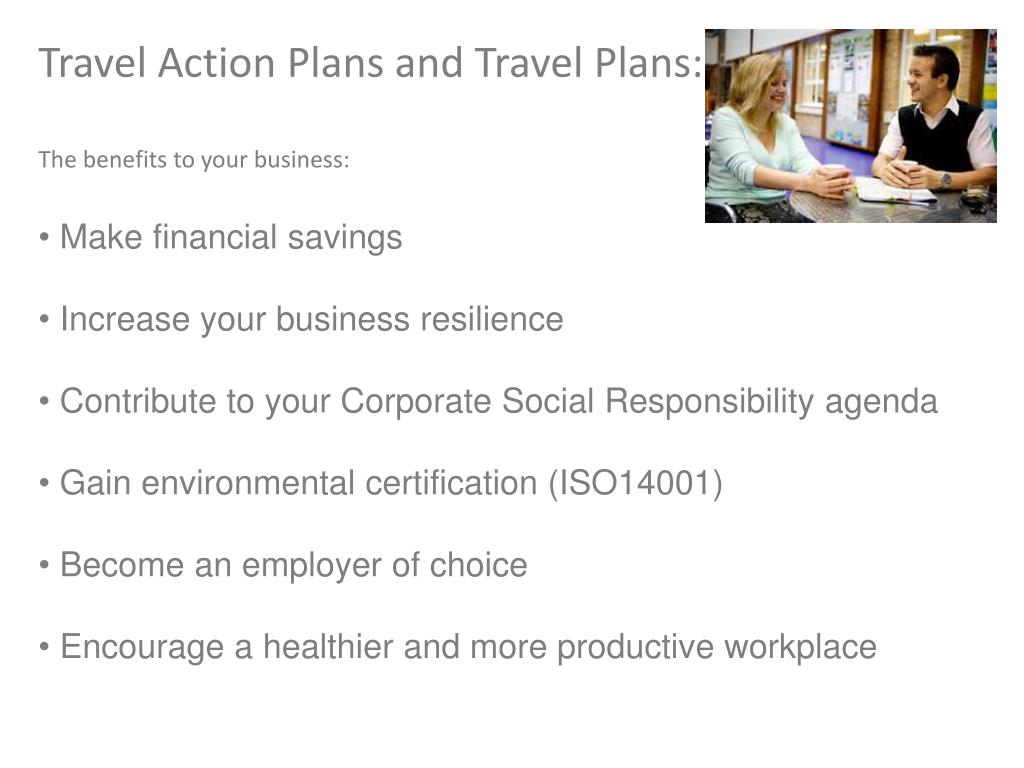 Travel Action Plans and Travel Plans:

The benefits to your business:

• Make financial savings

• Increase your business resilience

• Contribute to your Corporate Social Responsibility agenda

• Gain environmental certification (ISO14001)

• Become an employer of choice

• Encourage a healthier and more productive workplace